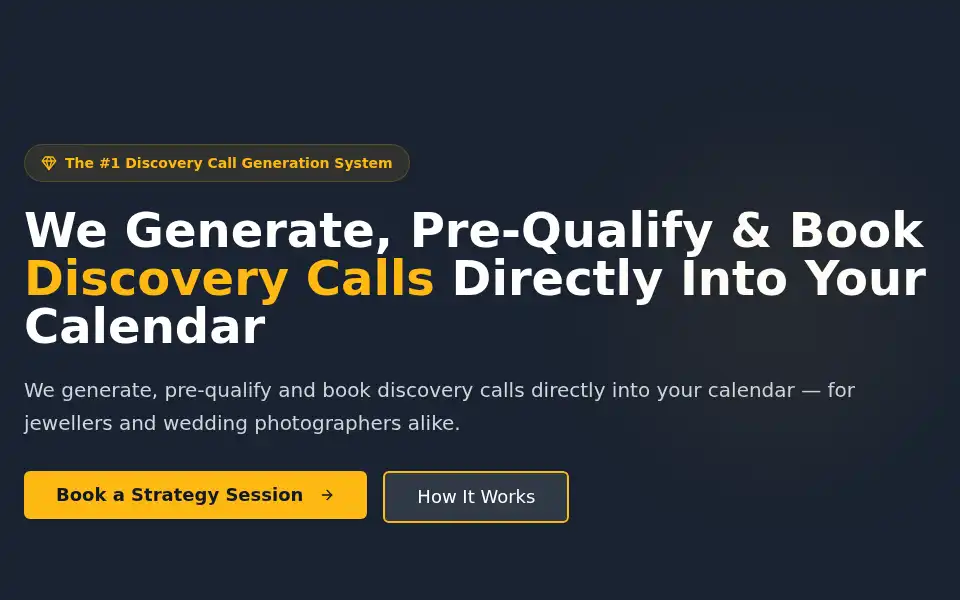 The #1 Discovery Call Generation System

We Generate, Pre-Qualify & Book Discovery Calls Directly Into Your Calendar

We generate, pre-qualify and book discovery calls directly into your calendar — for jewellers and wedding photographers alike.

Book a Strategy Session →

How It Works